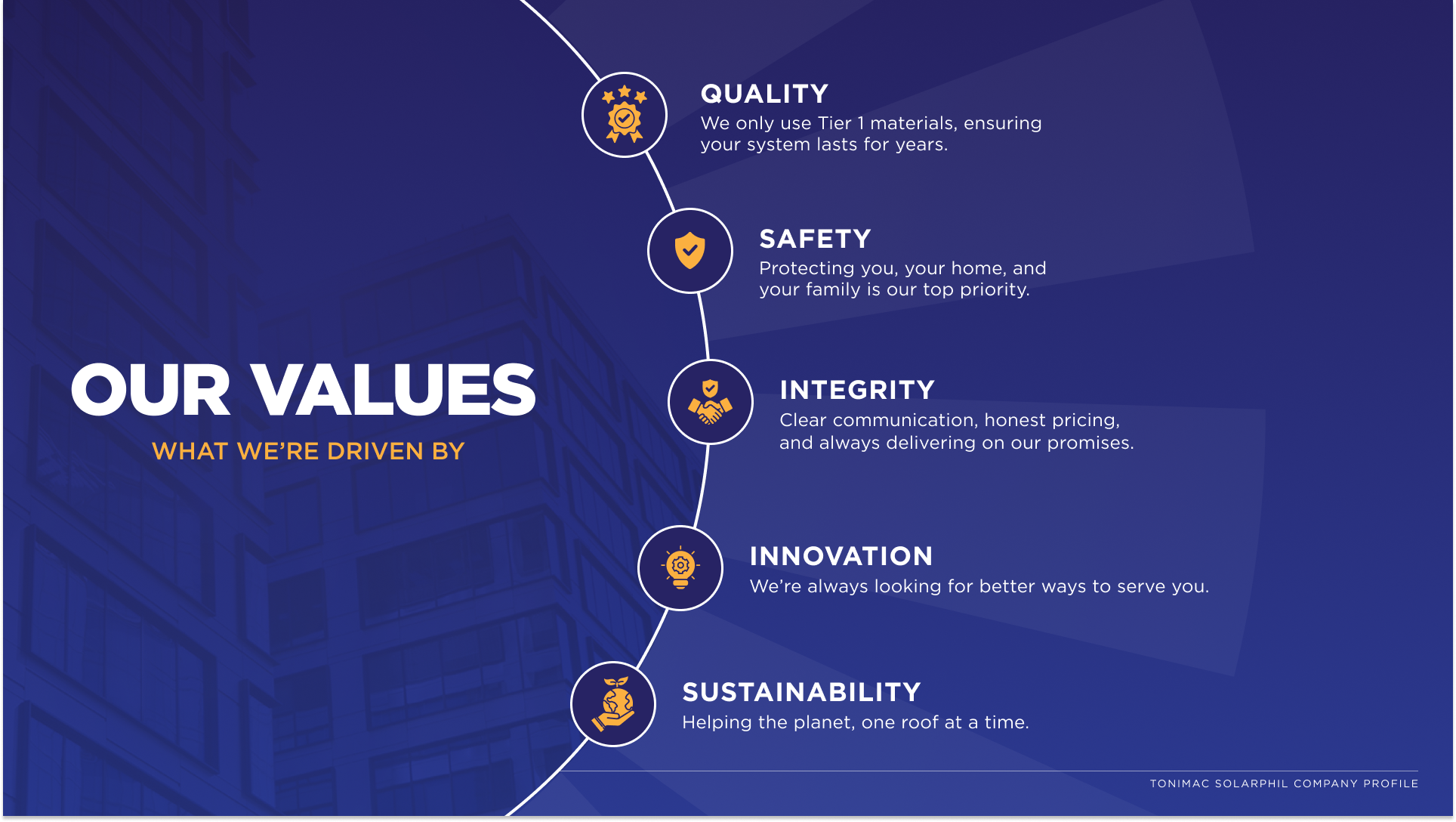 OUR VALUES

WHAT WE'RE DRIVEN BY

QUALITY
We only use Tier 1 materials, ensuring your system lasts for years.

SAFETY
Protecting you, your home, and your family is our top priority.

INTEGRITY
Clear communication, honest pricing, and always delivering on our promises.

INNOVATION
We're always looking for better ways to serve you.

SUSTAINABILITY
Helping the planet, one roof at a time.

TONIMAC SOLARPHIL COMPANY PROFILE